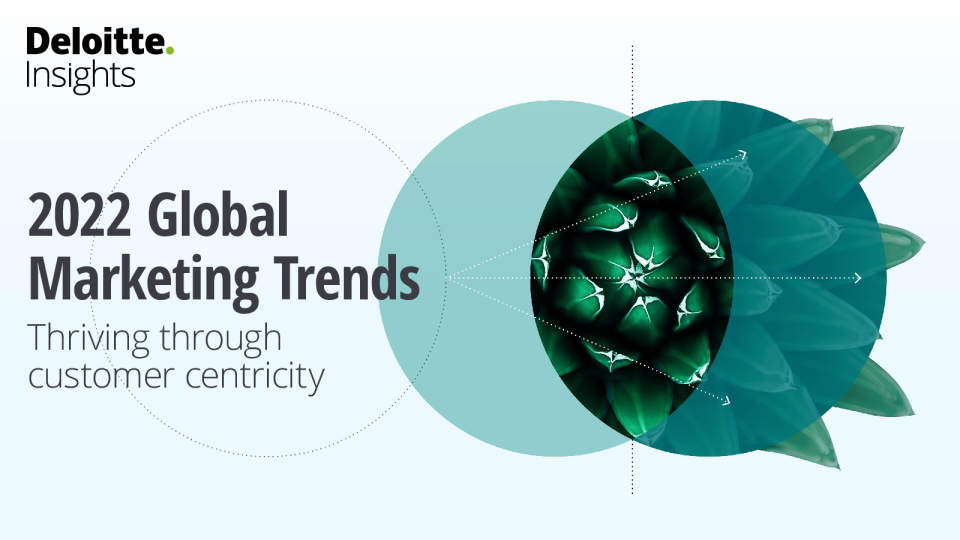 Deloitte.
Insights

2022 Global Marketing Trends
Thriving through customer centricity